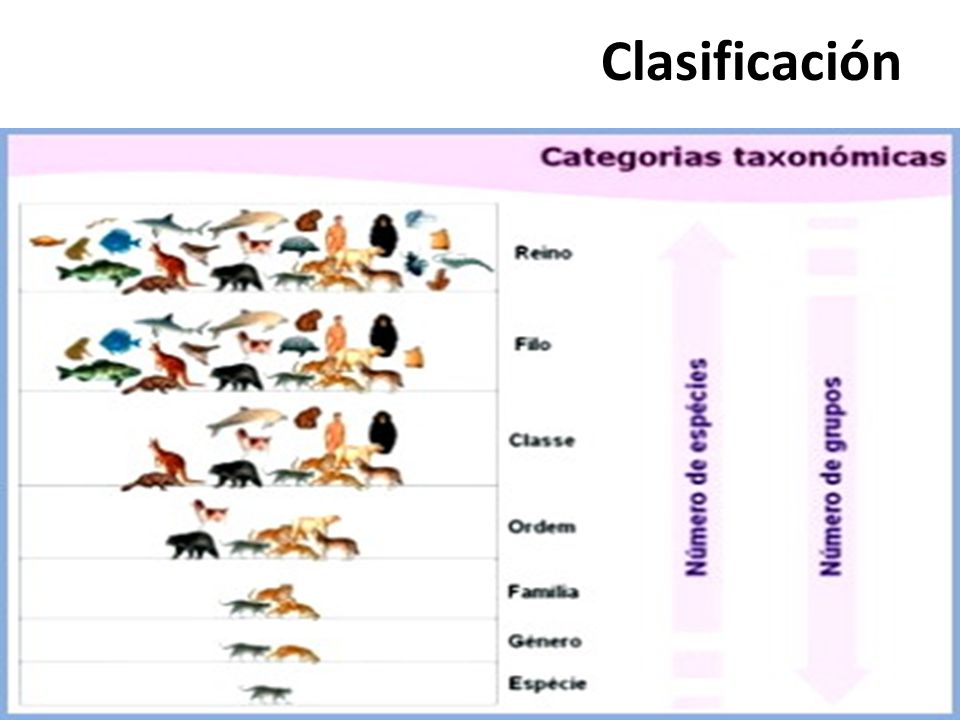 Clasificación

Categorias taxonómicas

Reino

Filo

Classe

Ordem

Família

Género

Espécie

Número de espécies

Número de grupos